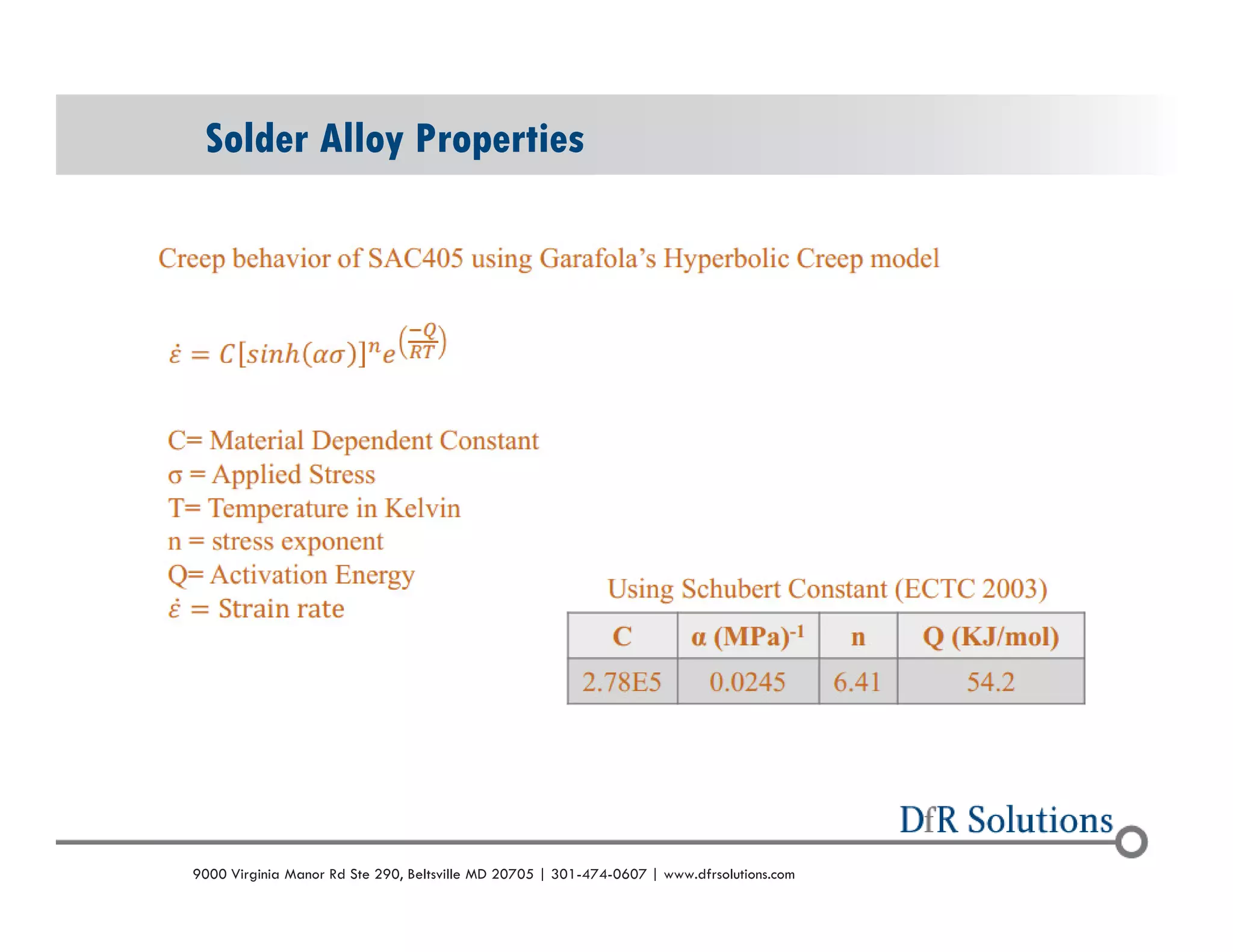 Solder Alloy Properties

Creep behavior of SAC405 using Garafola's Hyperbolic Creep model

$\dot{\varepsilon} = C[sinh(\alpha\sigma)]^n e^{\left(\frac{-Q}{RT}\right)}$

C= Material Dependent Constant
σ = Applied Stress
T= Temperature in Kelvin
n = stress exponent
Q= Activation Energy
$\dot{\varepsilon}$ = Strain rate

Using Schubert Constant (ECTC 2003)

| C | α (MPa)$^{-1}$ | n | Q (KJ/mol) |
|---|---|---|---|
| 2.78E5 | 0.0245 | 6.41 | 54.2 |

DfR Solutions

9000 Virginia Manor Rd Ste 290, Beltsville MD 20705 | 301-474-0607 | www.dfrsolutions.com